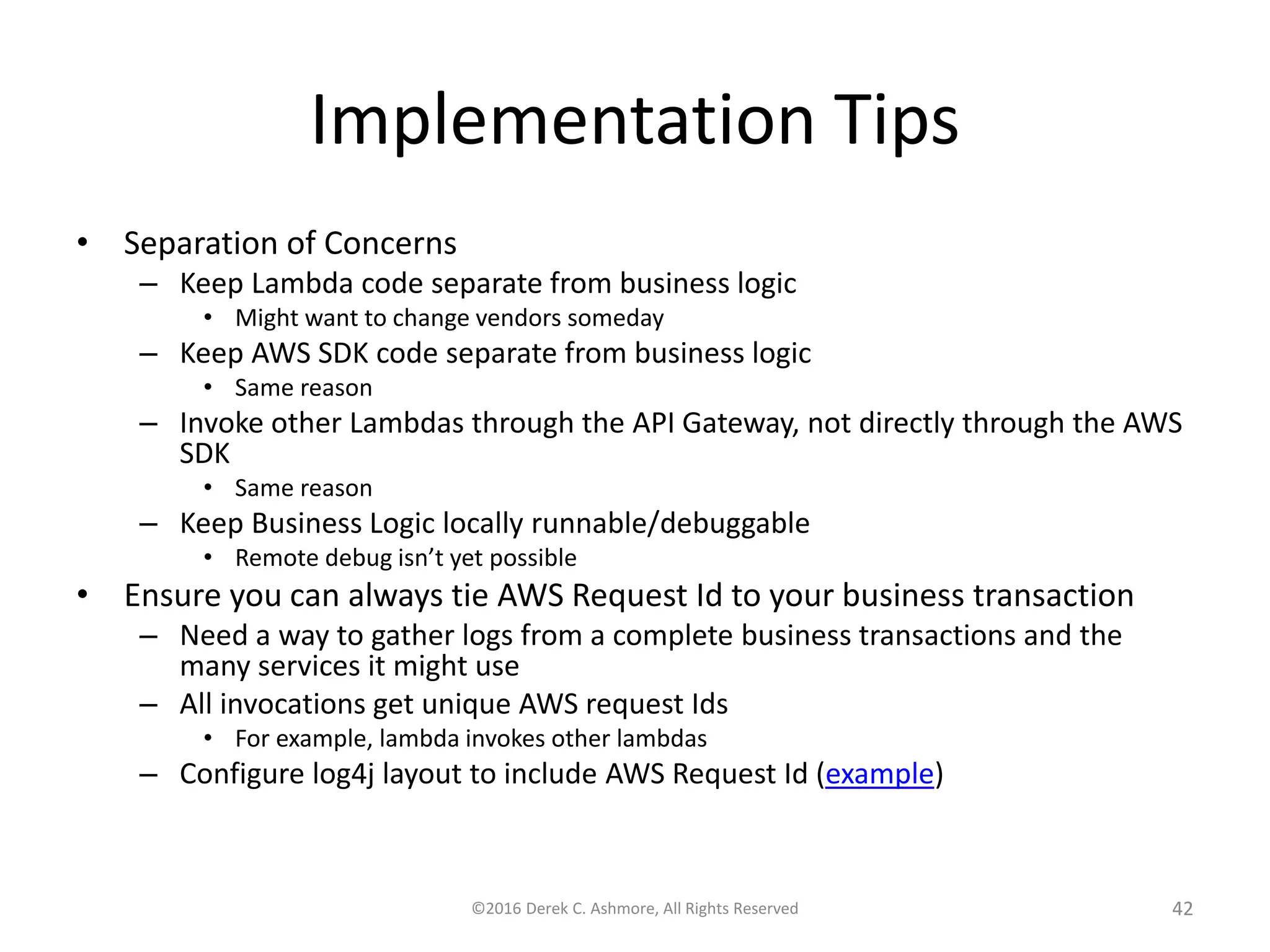 Implementation Tips

• Separation of Concerns
  – Keep Lambda code separate from business logic
    • Might want to change vendors someday
  – Keep AWS SDK code separate from business logic
    • Same reason
  – Invoke other Lambdas through the API Gateway, not directly through the AWS SDK
    • Same reason
  – Keep Business Logic locally runnable/debuggable
    • Remote debug isn't yet possible
• Ensure you can always tie AWS Request Id to your business transaction
  – Need a way to gather logs from a complete business transactions and the many services it might use
  – All invocations get unique AWS request Ids
    • For example, lambda invokes other lambdas
  – Configure log4j layout to include AWS Request Id (example)

©2016 Derek C. Ashmore, All Rights Reserved

42